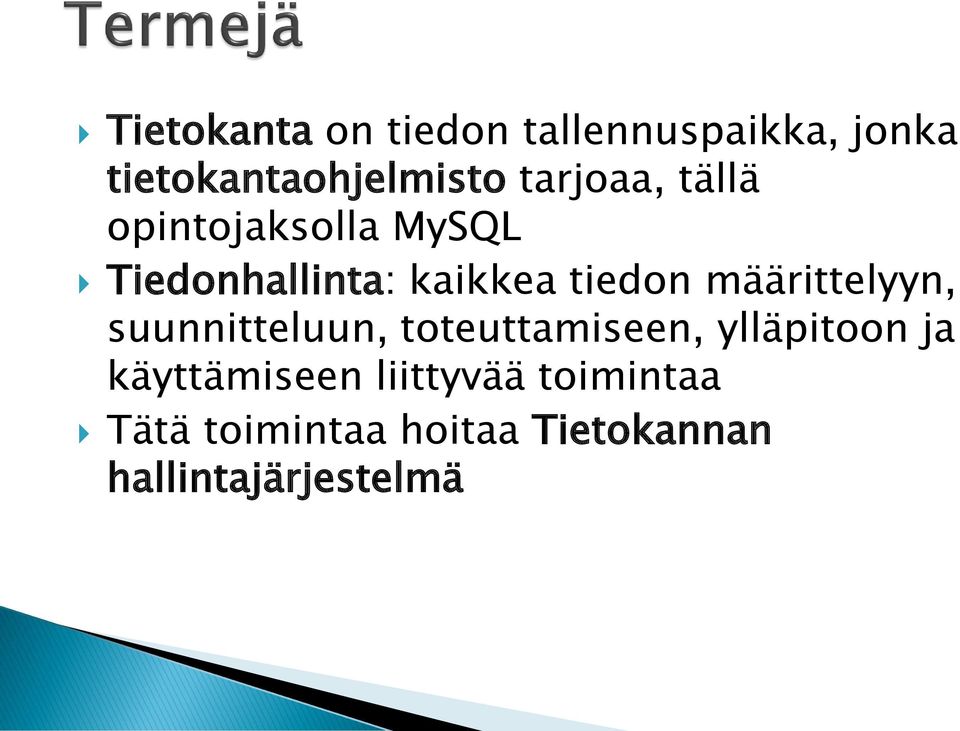 Termejä

Tietokanta on tiedon tallennuspaikka, jonka tietokantaohjelmisto tarjoaa, tällä opintojaksolla MySQL

Tiedonhallinta: kaikkea tiedon määrittelyyn, suunnitteluun, toteuttamiseen, ylläpitoon ja käyttämiseen liittyvää toimintaa

Tätä toimintaa hoitaa Tietokannan hallintajärjestelmä